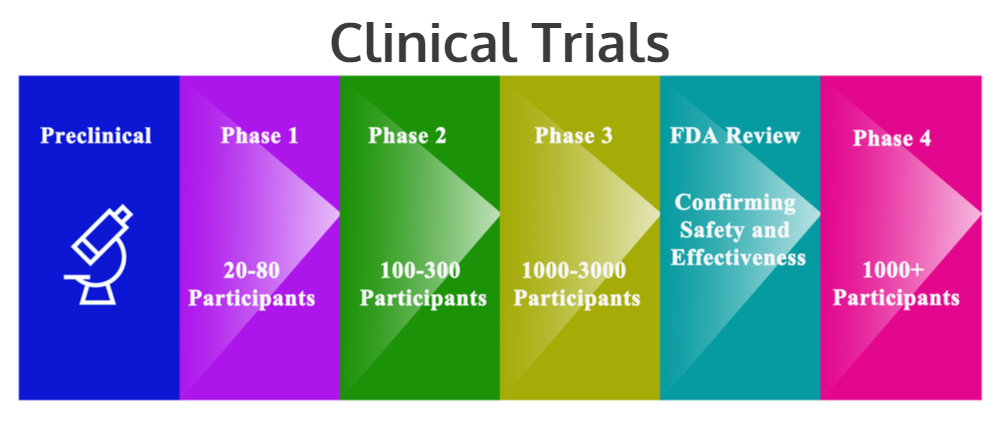 Clinical Trials

Preclinical

Phase 1

20-80 Participants

Phase 2

100-300 Participants

Phase 3

1000-3000 Participants

FDA Review

Confirming Safety and Effectiveness

Phase 4

1000+ Participants